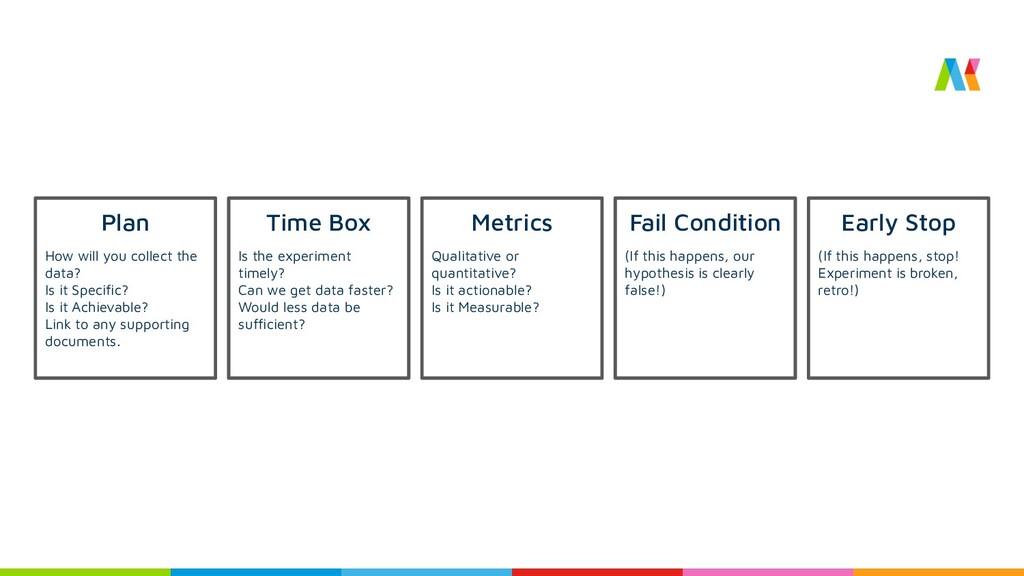 Plan

How will you collect the data?
Is it Specific?
Is it Achievable?
Link to any supporting documents.

Time Box

Is the experiment timely?
Can we get data faster?
Would less data be sufficient?

Metrics

Qualitative or quantitative?
Is it actionable?
Is it Measurable?

Fail Condition

(If this happens, our hypothesis is clearly false!)

Early Stop

(If this happens, stop! Experiment is broken, retro!)